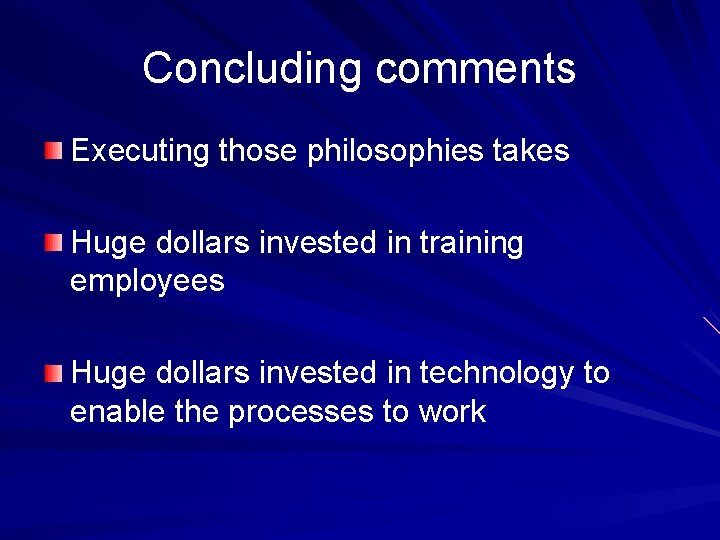 Concluding comments

Executing those philosophies takes

Huge dollars invested in training employees

Huge dollars invested in technology to enable the processes to work